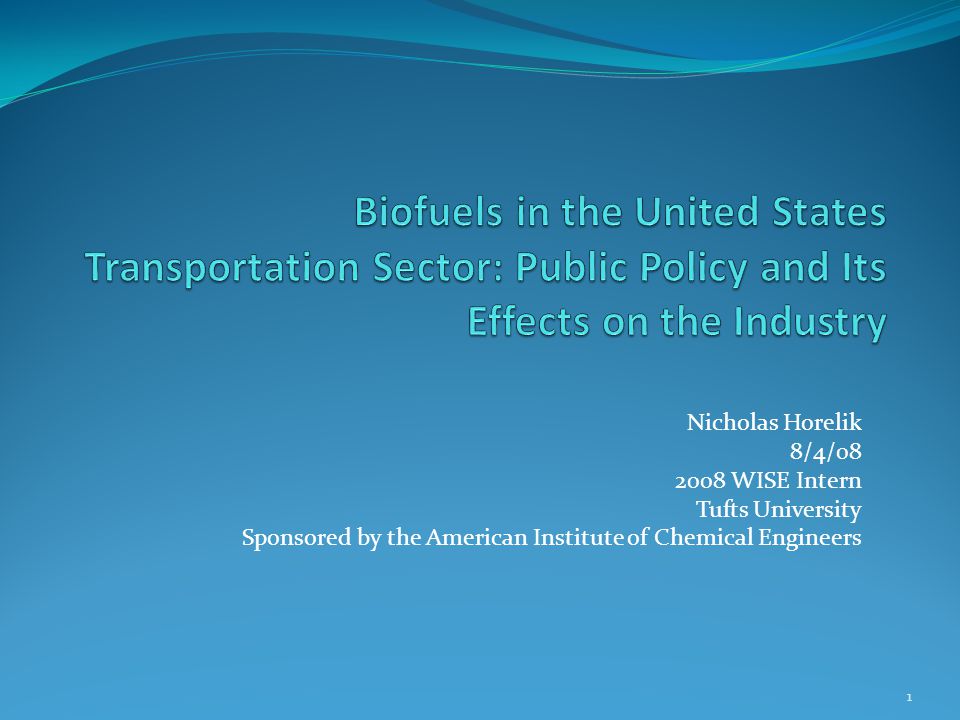 Biofuels in the United States Transportation Sector: Public Policy and Its Effects on the Industry

Nicholas Horelik
8/4/08
2008 WISE Intern
Tufts University
Sponsored by the American Institute of Chemical Engineers

1